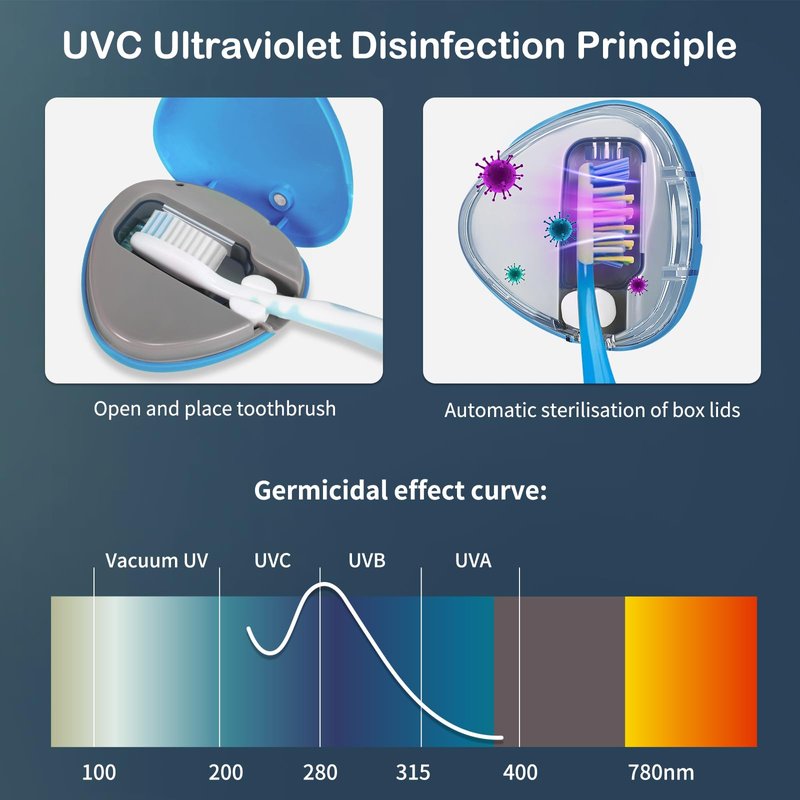 UVC Ultraviolet Disinfection Principle

Open and place toothbrush

Automatic sterilisation of box lids

Germicidal effect curve:

Vacuum UV
UVC
UVB
UVA

100
200
280
315
400
780nm